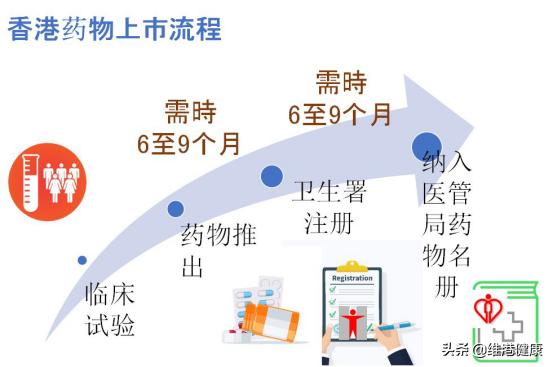 香港药物上市流程

需時
6至9个月

需時
6至9个月

临床试验

药物推出

卫生署注册

纳入医管局药物名册

Registration

头条 @维港健康